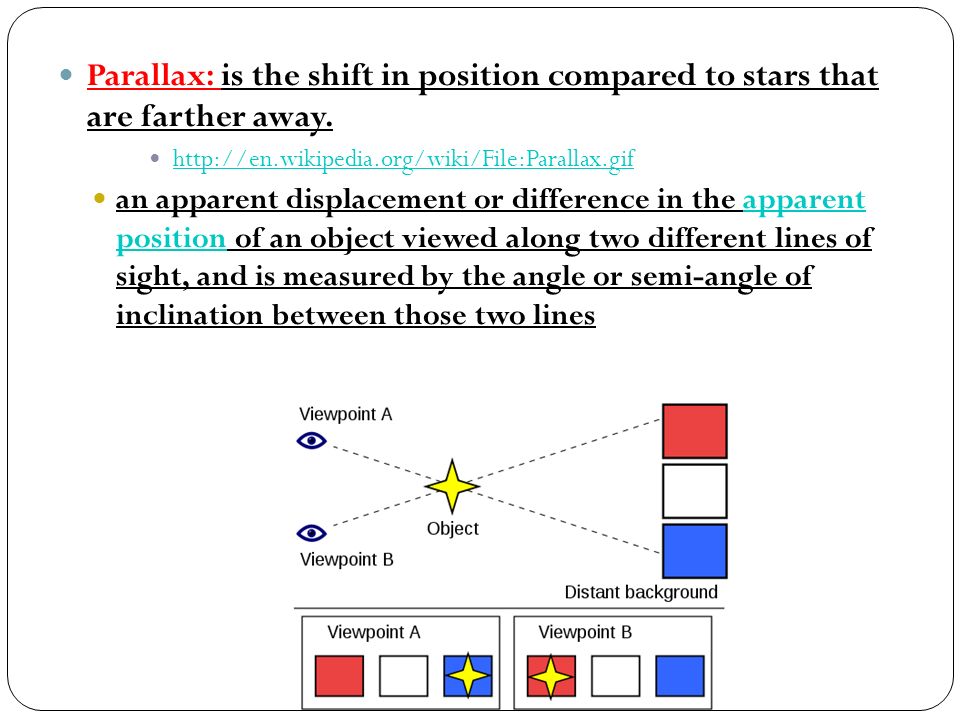 Parallax: is the shift in position compared to stars that are farther away.

http://en.wikipedia.org/wiki/File:Parallax.gif

an apparent displacement or difference in the apparent position of an object viewed along two different lines of sight, and is measured by the angle or semi-angle of inclination between those two lines

Viewpoint A

Object

Viewpoint B

Distant background

Viewpoint A

Viewpoint B